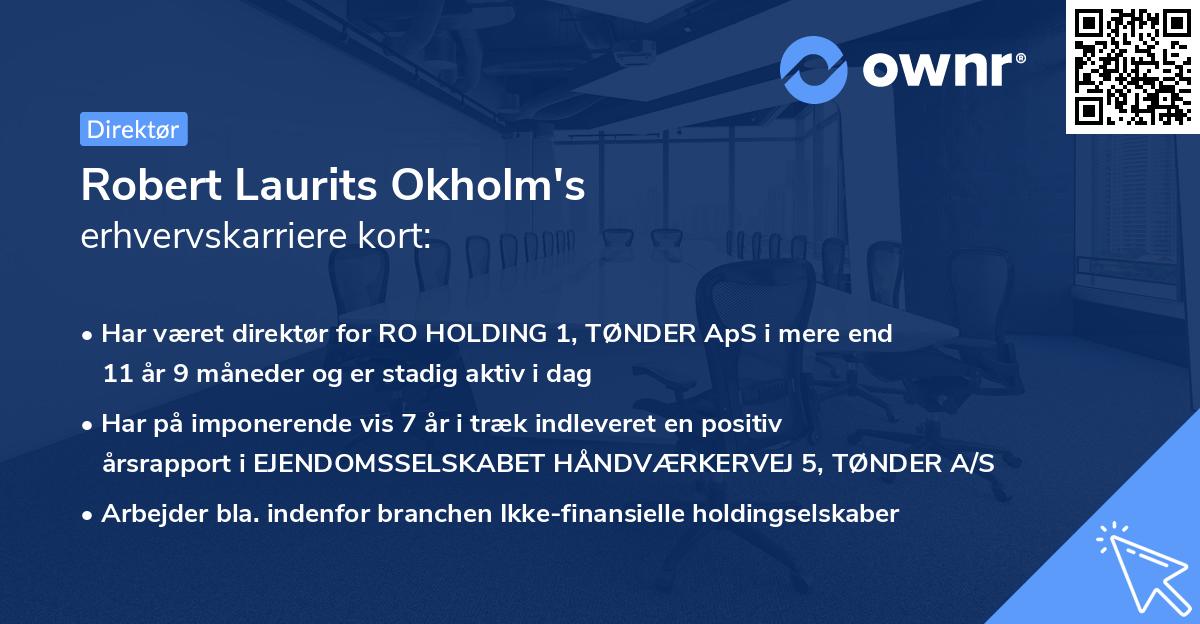 ownr®

Direktør

Robert Laurits Okholm's
erhvervskarriere kort:

• Har været direktør for RO HOLDING 1, TØNDER ApS i mere end 11 år 9 måneder og er stadig aktiv i dag

• Har på imponerende vis 7 år i træk indleveret en positiv årsrapport i EJENDOMSSELSKABET HÅNDVÆRKERVEJ 5, TØNDER A/S

• Arbejder bla. indenfor branchen Ikke-finansielle holdingselskaber